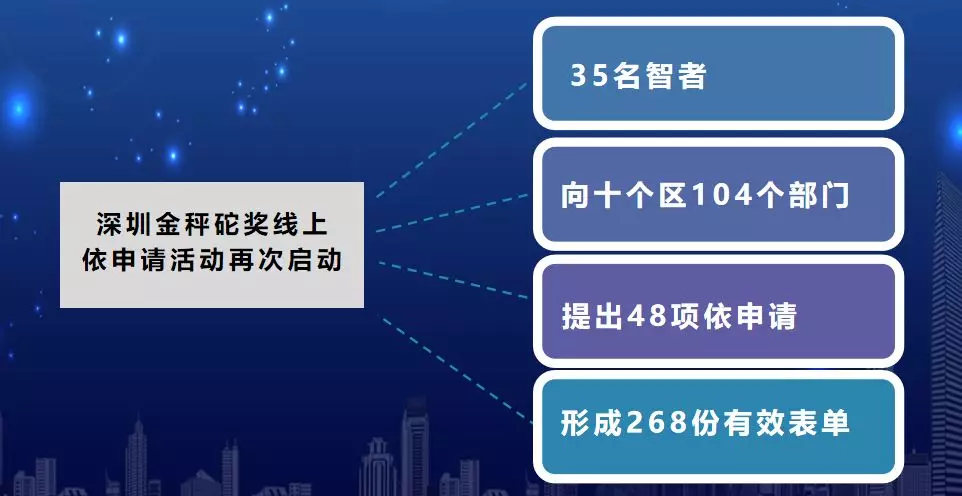 深圳金秤砣奖线上依申请活动再次启动

35名智者

向十个区104个部门

提出48项依申请

形成268份有效表单